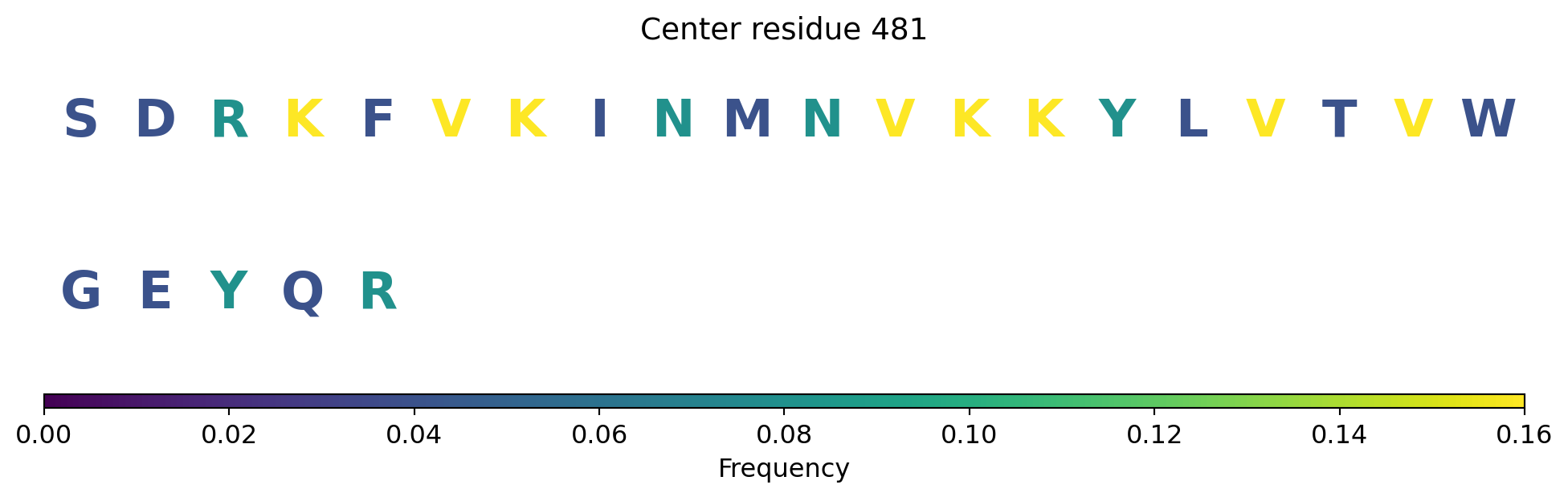 Center residue 481

S D R K F V K I N M N V K K Y L V T V W

G E Y Q R

0.00 0.02 0.04 0.06 0.08 0.10 0.12 0.14 0.16

Frequency